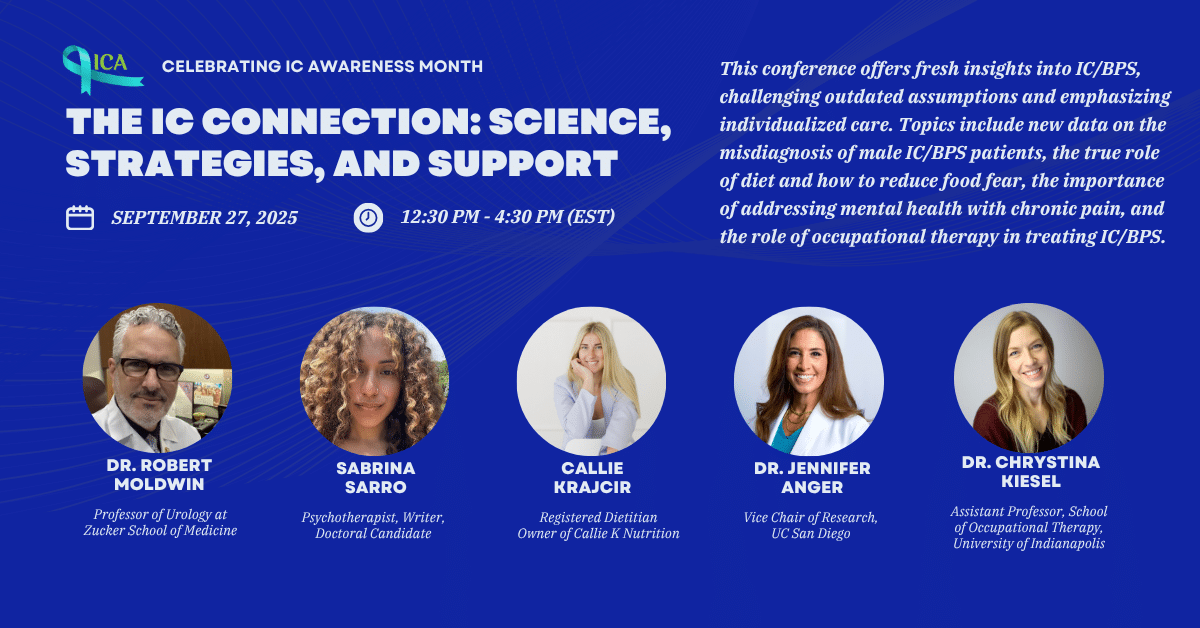 ICA

CELEBRATING IC AWARENESS MONTH

THE IC CONNECTION: SCIENCE, STRATEGIES, AND SUPPORT

SEPTEMBER 27, 2025

12:30 PM - 4:30 PM (EST)

This conference offers fresh insights into IC/BPS, challenging outdated assumptions and emphasizing individualized care. Topics include new data on the misdiagnosis of male IC/BPS patients, the true role of diet and how to reduce food fear, the importance of addressing mental health with chronic pain, and the role of occupational therapy in treating IC/BPS.

DR. ROBERT MOLDWIN

Professor of Urology at Zucker School of Medicine

SABRINA SARRO

Psychotherapist, Writer, Doctoral Candidate

CALLIE KRAJCIR

Registered Dietitian Owner of Callie K Nutrition

DR. JENNIFER ANGER

Vice Chair of Research, UC San Diego

DR. CHRYSTINA KIESEL

Assistant Professor, School of Occupational Therapy, University of Indianapolis